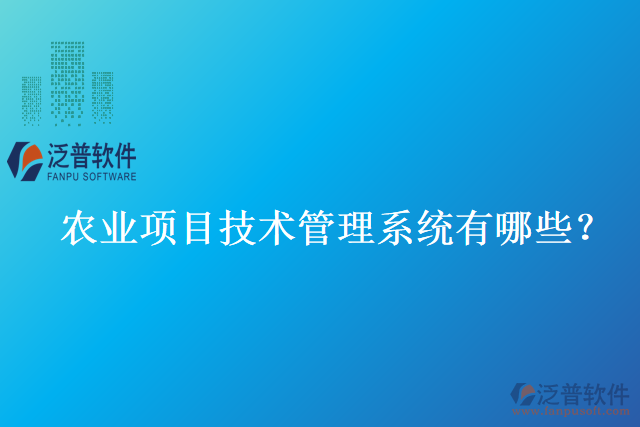 泛普软件
FANPU SOFTWARE

农业项目技术管理系统有哪些？

泛普软件
www.fanpusoft.com